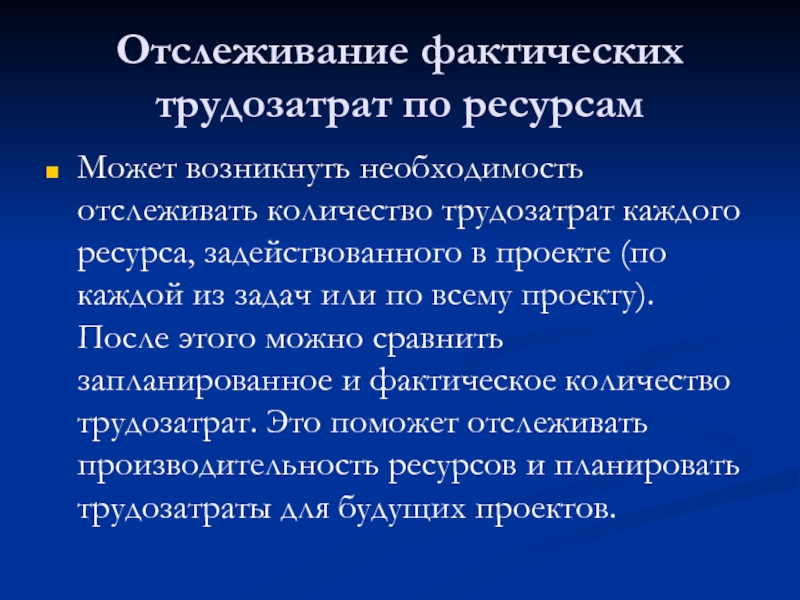 Отслеживание фактических трудозатрат по ресурсам

Может возникнуть необходимость отслеживать количество трудозатрат каждого ресурса, задействованного в проекте (по каждой из задач или по всему проекту). После этого можно сравнить запланированное и фактическое количество трудозатрат. Это поможет отслеживать производительность ресурсов и планировать трудозатраты для будущих проектов.